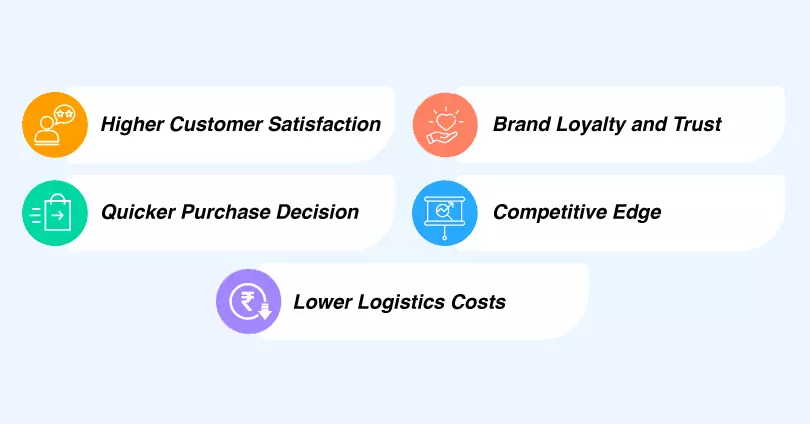 Higher Customer Satisfaction

Brand Loyalty and Trust

Quicker Purchase Decision

Competitive Edge

Lower Logistics Costs